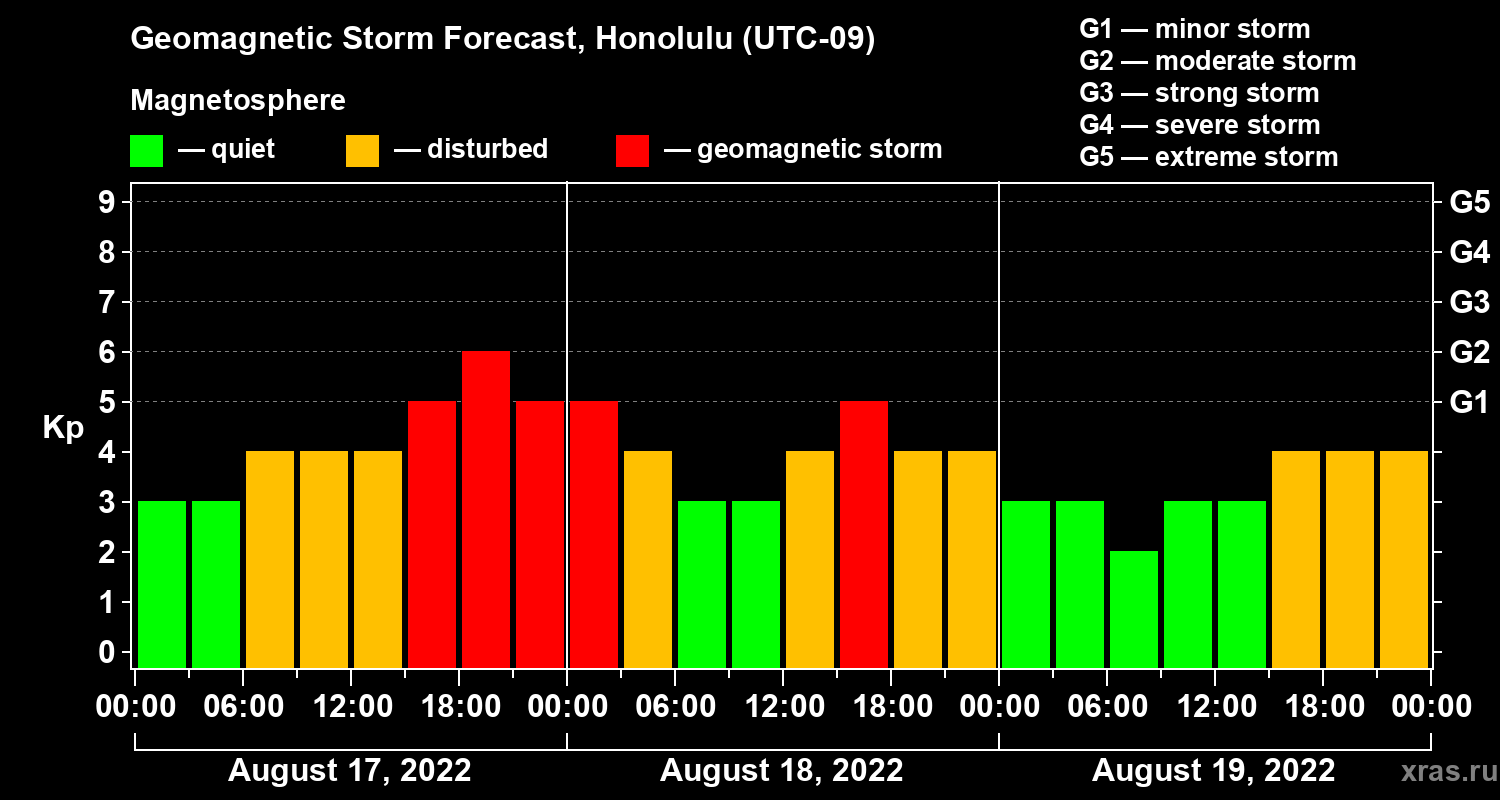 Geomagnetic Storm Forecast, Honolulu (UTC-09)

Magnetosphere

— quiet — disturbed — geomagnetic storm

G1 — minor storm
G2 — moderate storm
G3 — strong storm
G4 — severe storm
G5 — extreme storm

Kp

9
8
7
6
5
4
3
2
1
0

G5
G4
G3
G2
G1

00:00 06:00 12:00 18:00 00:00 06:00 12:00 18:00 00:00 06:00 12:00 18:00 00:00

August 17, 2022 August 18, 2022 August 19, 2022

xras.ru